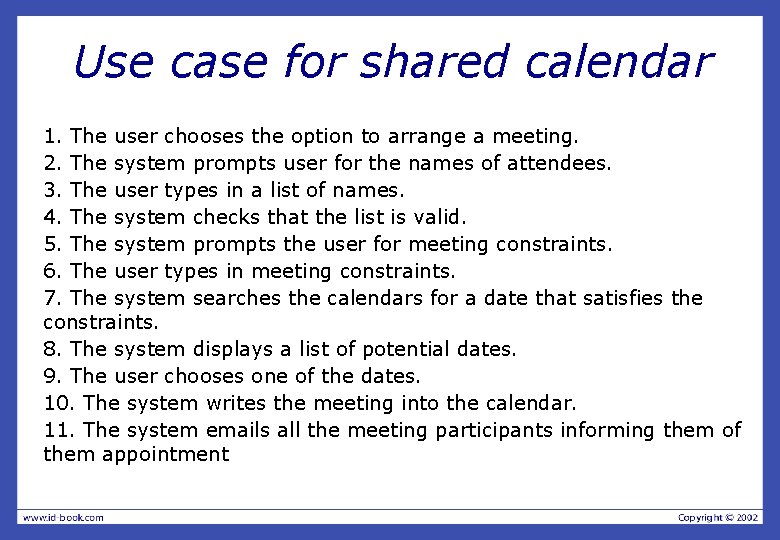 Use case for shared calendar

1. The user chooses the option to arrange a meeting.
2. The system prompts user for the names of attendees.
3. The user types in a list of names.
4. The system checks that the list is valid.
5. The system prompts the user for meeting constraints.
6. The user types in meeting constraints.
7. The system searches the calendars for a date that satisfies the constraints.
8. The system displays a list of potential dates.
9. The user chooses one of the dates.
10. The system writes the meeting into the calendar.
11. The system emails all the meeting participants informing them of them appointment

www.id-book.com

Copyright © 2002